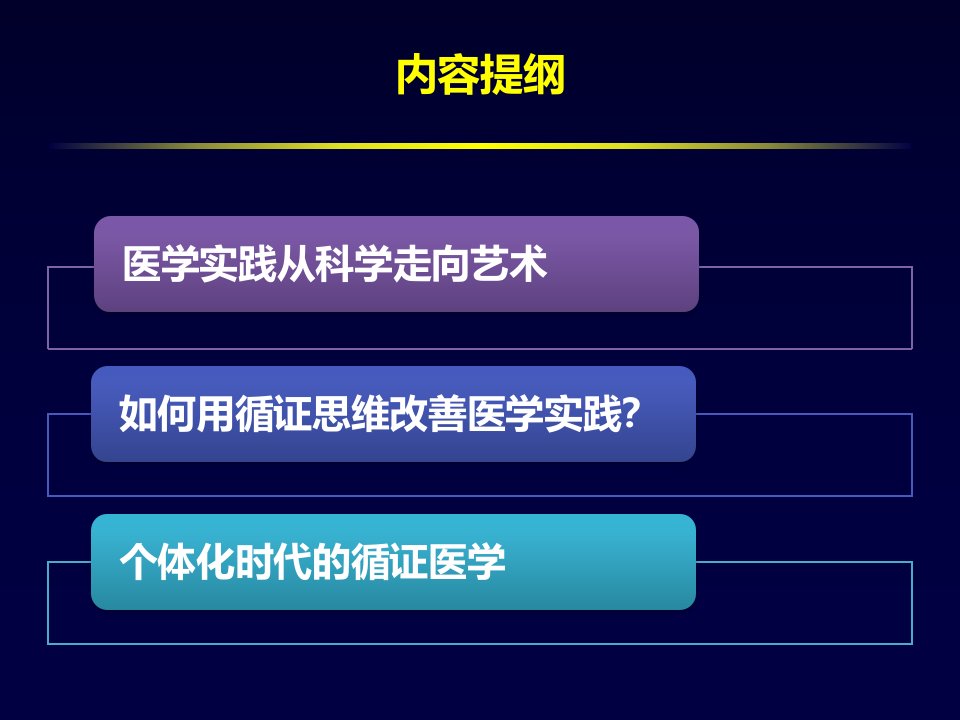 内容提纲

医学实践从科学走向艺术

如何用循证思维改善医学实践?

个体化时代的循证医学